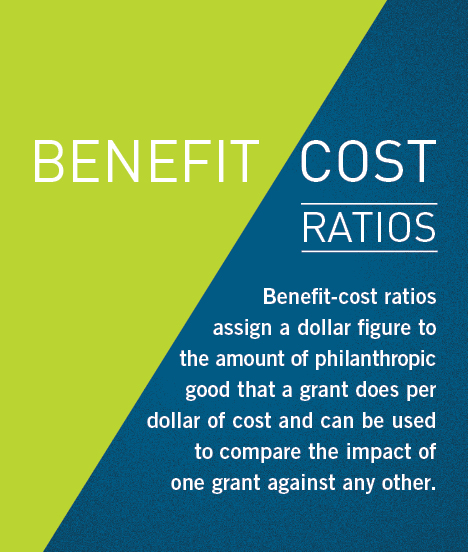 BENEFIT COST

RATIOS

Benefit-cost ratios assign a dollar figure to the amount of philanthropic good that a grant does per dollar of cost and can be used to compare the impact of one grant against any other.